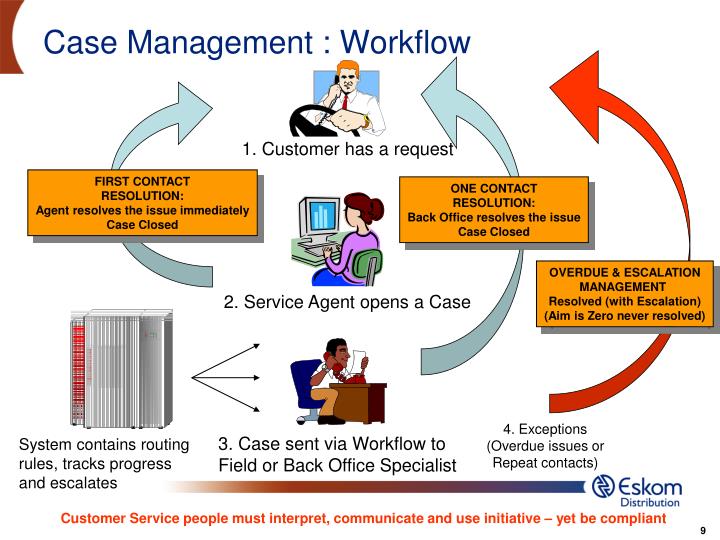 Case Management : Workflow

1. Customer has a request

FIRST CONTACT RESOLUTION:
Agent resolves the issue immediately
Case Closed

ONE CONTACT RESOLUTION:
Back Office resolves the issue
Case Closed

OVERDUE & ESCALATION MANAGEMENT
Resolved (with Escalation)
(Aim is Zero never resolved)

2. Service Agent opens a Case

System contains routing rules, tracks progress and escalates

3. Case sent via Workflow to Field or Back Office Specialist

4. Exceptions
(Overdue issues or Repeat contacts)

Eskom
Distribution

Customer Service people must interpret, communicate and use initiative – yet be compliant

9